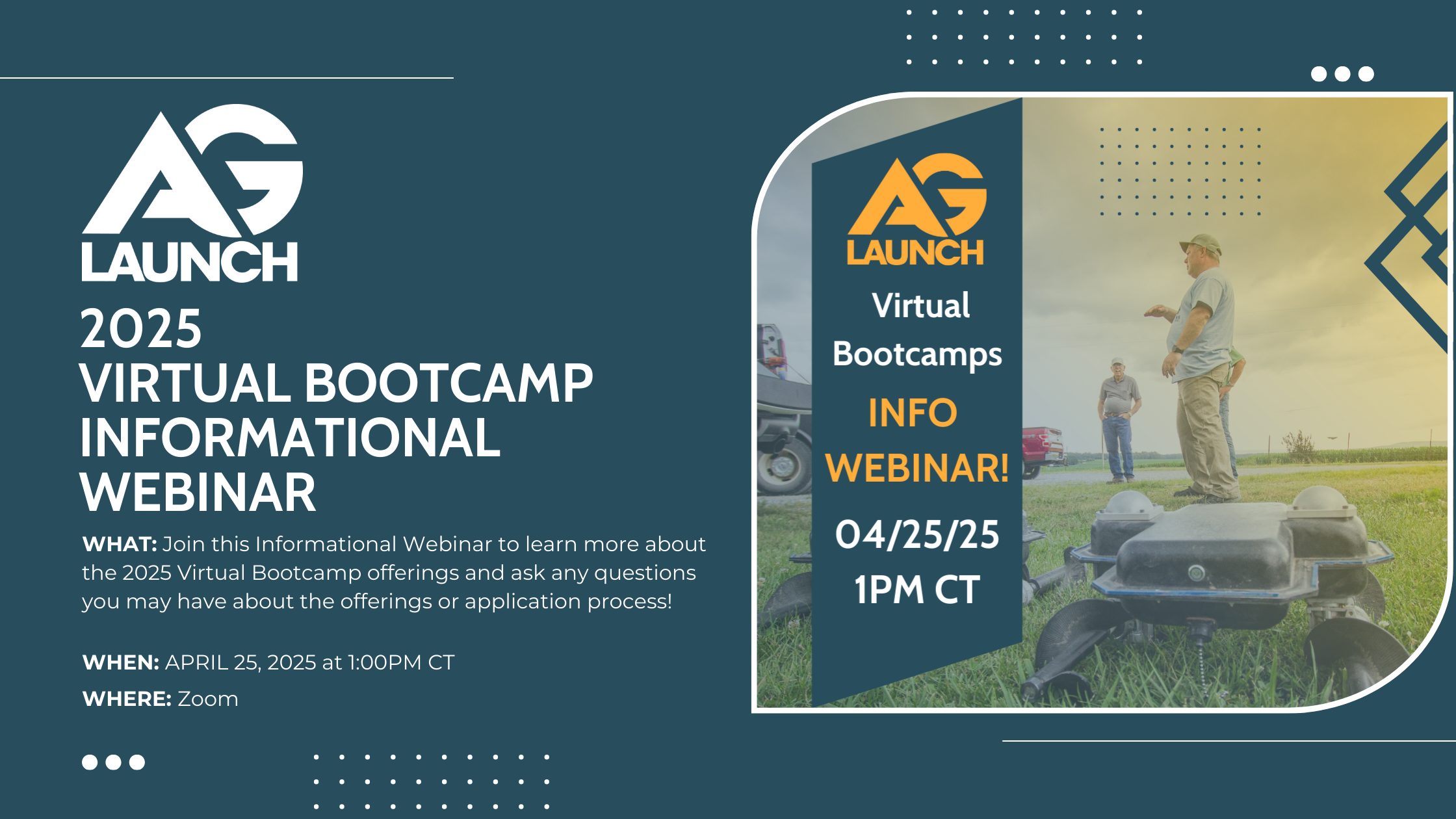 AG LAUNCH

2025
VIRTUAL BOOTCAMP INFORMATIONAL WEBINAR

WHAT: Join this Informational Webinar to learn more about the 2025 Virtual Bootcamp offerings and ask any questions you may have about the offerings or application process!

WHEN: APRIL 25, 2025 at 1:00PM CT

WHERE: Zoom

AG LAUNCH

Virtual Bootcamps

INFO WEBINAR!

04/25/25
1PM CT